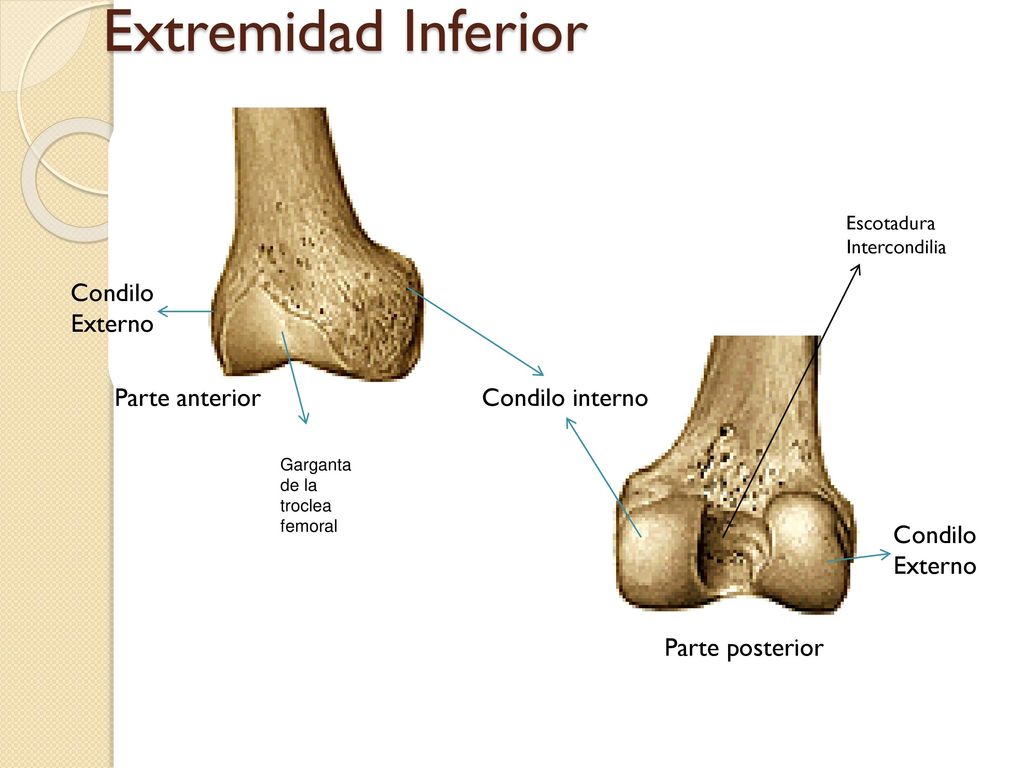 Extremidad Inferior

Escotadura Intercondilia

Condilo Externo

Parte anterior

Condilo interno

Garganta de la troclea femoral

Condilo Externo

Parte posterior